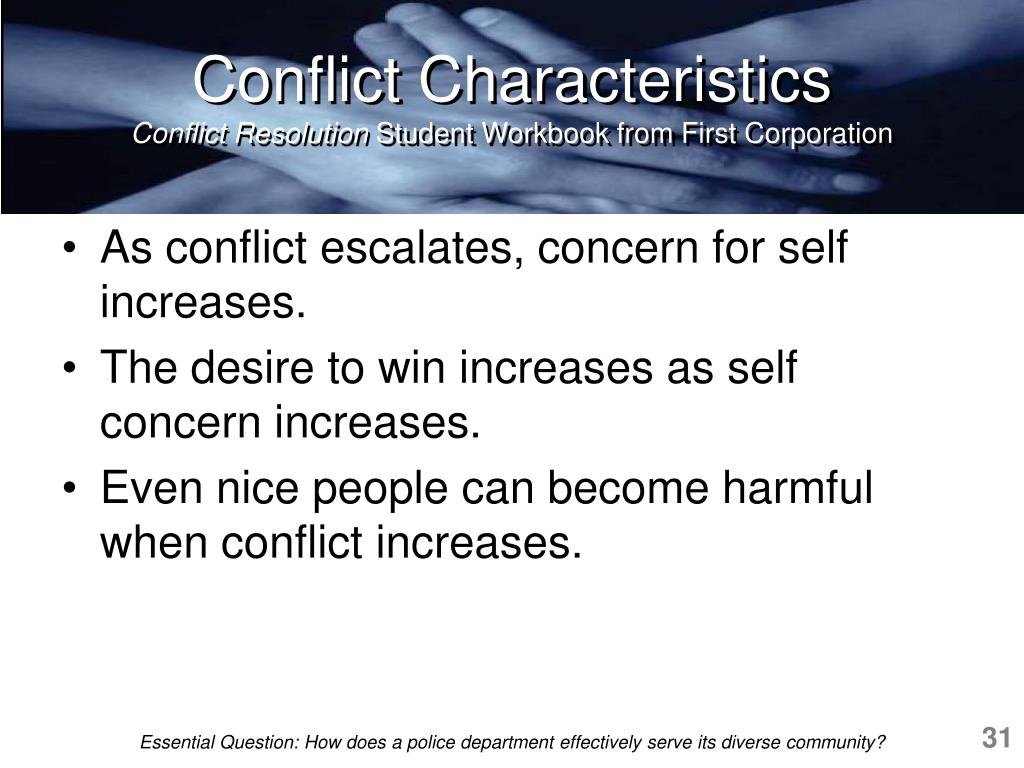 Conflict Characteristics
Conflict Resolution Student Workbook from First Corporation

• As conflict escalates, concern for self increases.
• The desire to win increases as self concern increases.
• Even nice people can become harmful when conflict increases.

Essential Question: How does a police department effectively serve its diverse community?

31